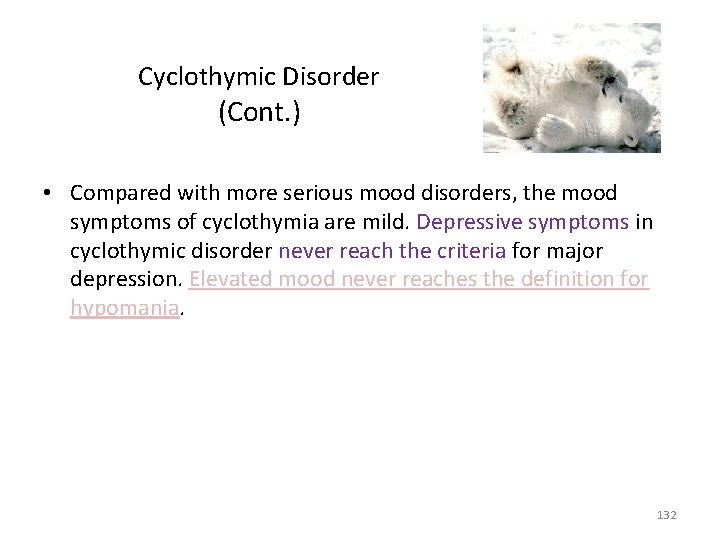 Cyclothymic Disorder (Cont.)

• Compared with more serious mood disorders, the mood symptoms of cyclothymia are mild. Depressive symptoms in cyclothymic disorder never reach the criteria for major depression. Elevated mood never reaches the definition for hypomania.

132